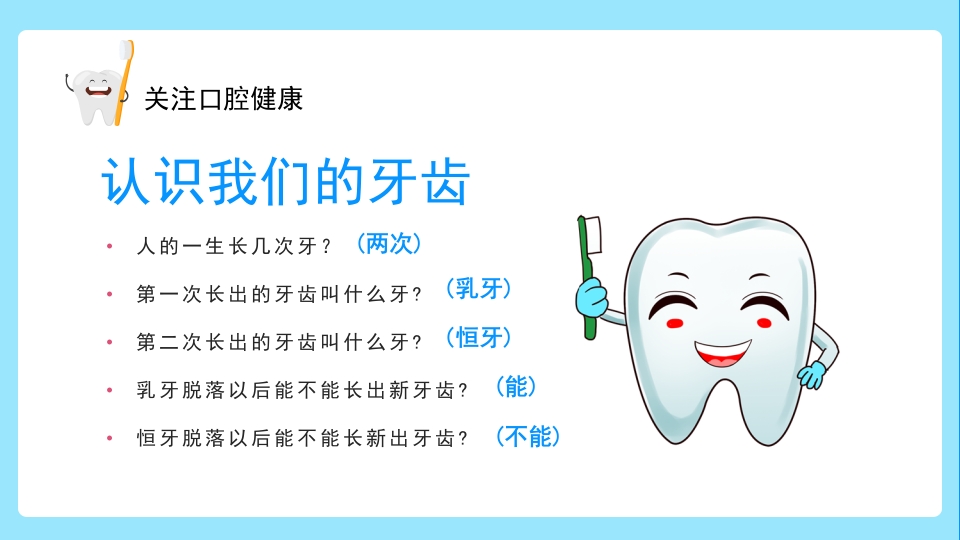 关注口腔健康

认识我们的牙齿

• 人的一生长几次牙？（两次）

• 第一次长出的牙齿叫什么牙？（乳牙）

• 第二次长出的牙齿叫什么牙？（恒牙）

• 乳牙脱落以后能不能长出新牙齿？（能）

• 恒牙脱落以后能不能长新出牙齿？（不能）